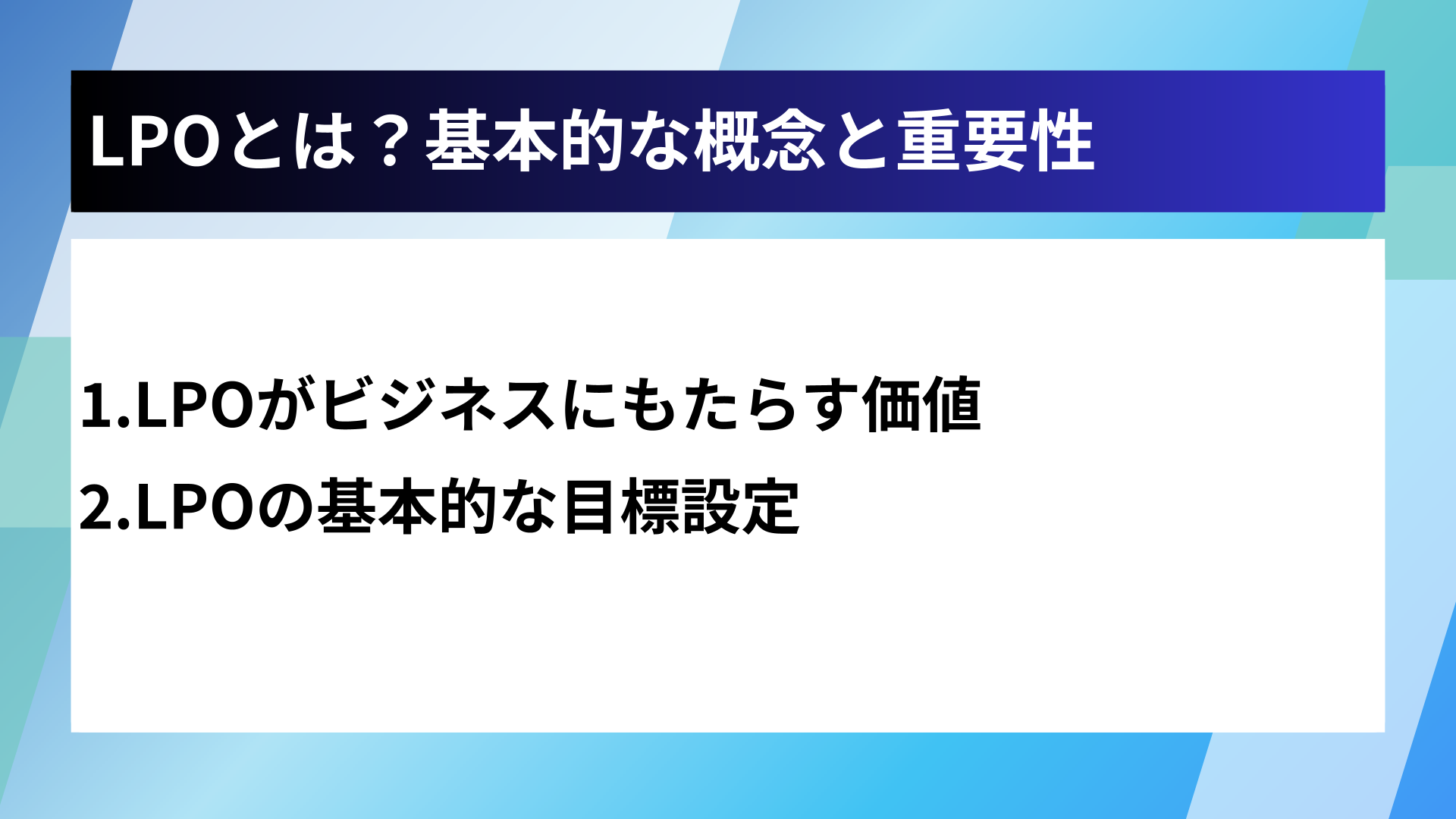 LPOとは？基本的な概念と重要性

1.LPOがビジネスにもたらす価値
2.LPOの基本的な目標設定